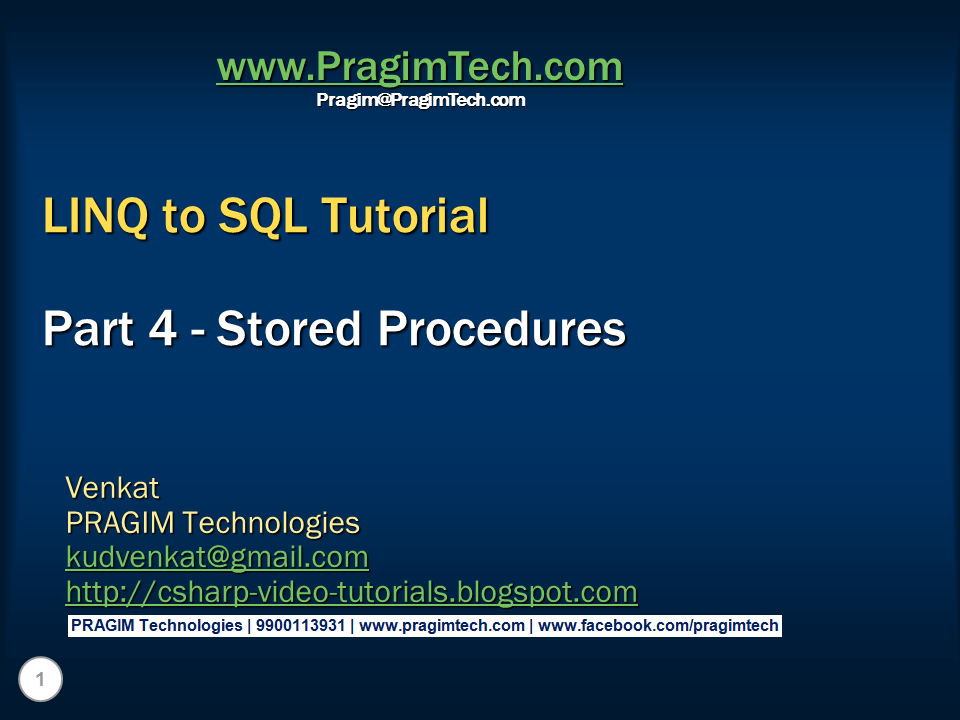 www.PragimTech.com
Pragim@PragimTech.com

LINQ to SQL Tutorial

Part 4 - Stored Procedures

Venkat
PRAGIM Technologies
kudvenkat@gmail.com
http://csharp-video-tutorials.blogspot.com

PRAGIM Technologies | 9900113931 | www.pragimtech.com | www.facebook.com/pragimtech

1